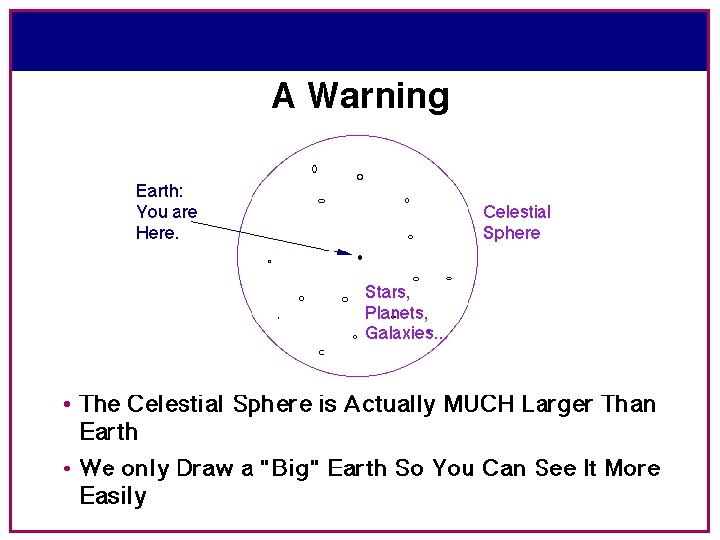 A Warning

Earth:
You are
Here.

Celestial
Sphere

Stars,
Planets,
Galaxies...

• The Celestial Sphere is Actually MUCH Larger Than Earth

• We only Draw a "Big" Earth So You Can See It More Easily